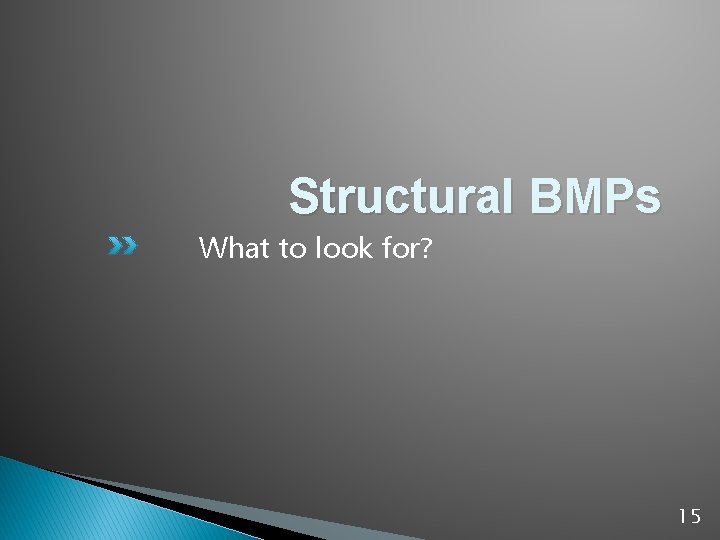 Structural BMPs

What to look for?

15